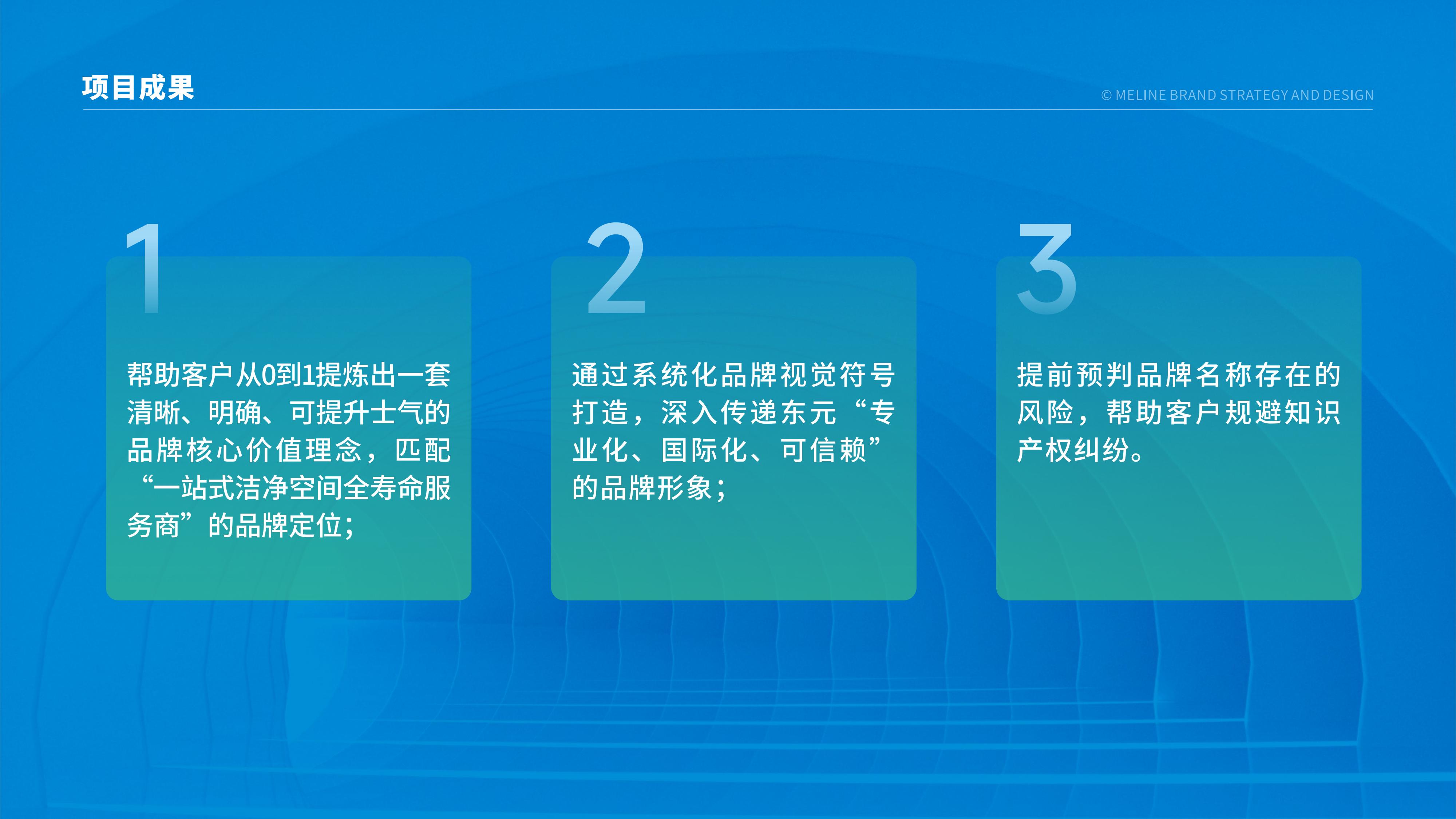 项目成果

© MELINE BRAND STRATEGY AND DESIGN

1

帮助客户从0到1提炼出一套清晰、明确、可提升士气的品牌核心价值理念，匹配“一站式洁净空间全寿命服务商”的品牌定位；

2

通过系统化品牌视觉符号打造，深入传递东元“专业化、国际化、可信赖”的品牌形象；

3

提前预判品牌名称存在的风险，帮助客户规避知识产权纠纷。